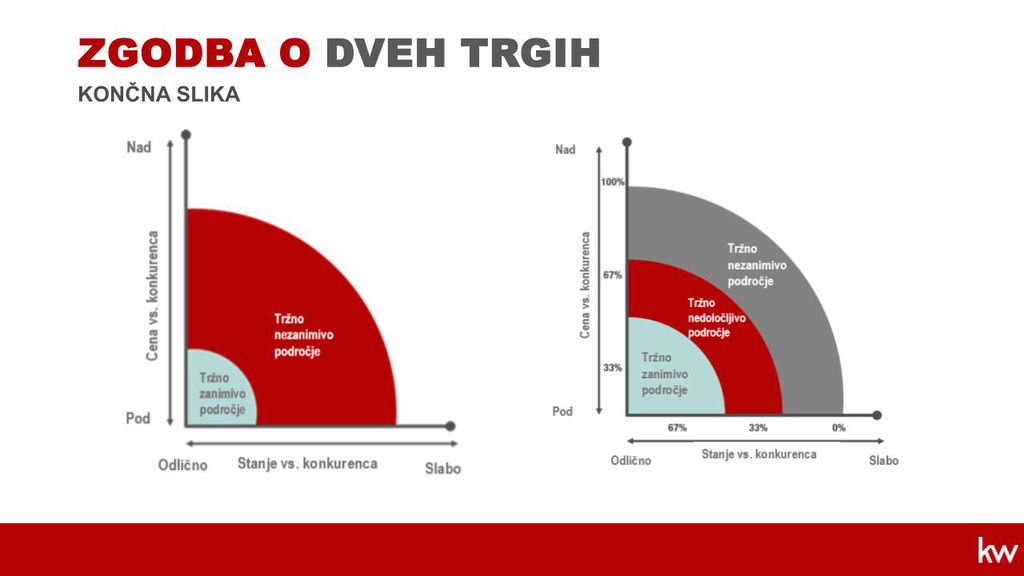 ZGODBA O DVEH TRGIH
KONČNA SLIKA

Nad
Cena vs. konkurenca
Pod
Tržno nezanimivo področje
Tržno zanimivo področje
Odlično
Stanje vs. konkurenca
Slabo

Nad
100%
67%
33%
Cena vs. konkurenca
Pod
Tržno nezanimivo področje
Tržno nedoločljivo področje
Tržno zanimivo področje
67%
33%
0%
Odlično
Stanje vs. konkurenca
Slabo

kw